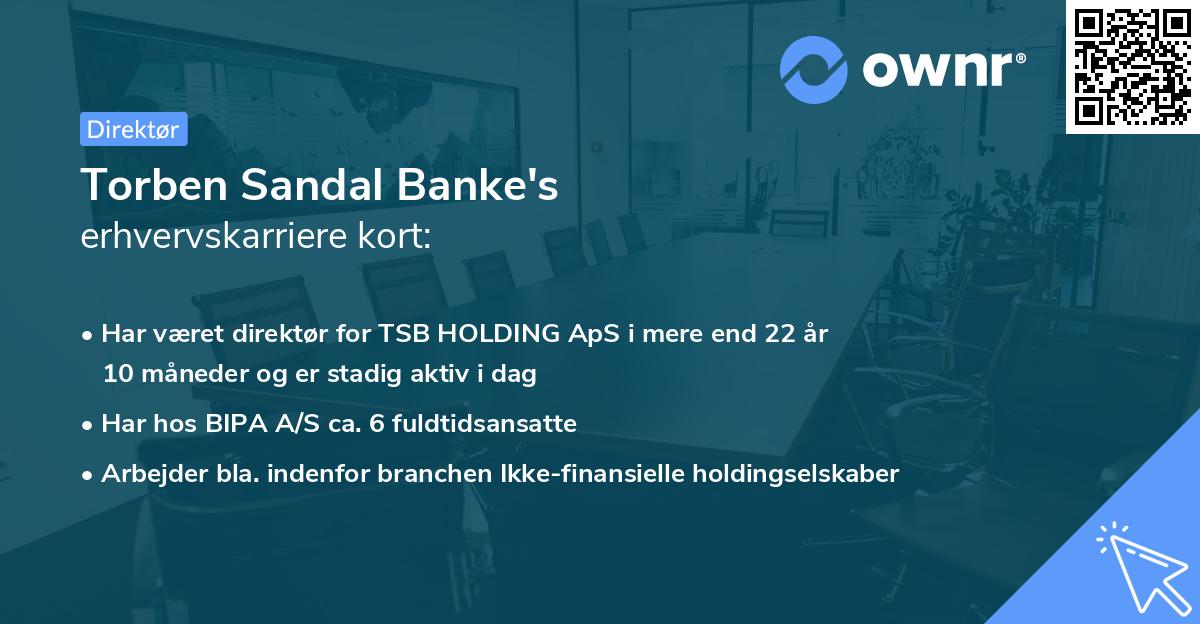 ownr®

Direktør

Torben Sandal Banke's
erhvervskarriere kort:

• Har været direktør for TSB HOLDING ApS i mere end 22 år 10 måneder og er stadig aktiv i dag

• Har hos BIPA A/S ca. 6 fuldtidsansatte

• Arbejder bla. indenfor branchen Ikke-finansielle holdingselskaber